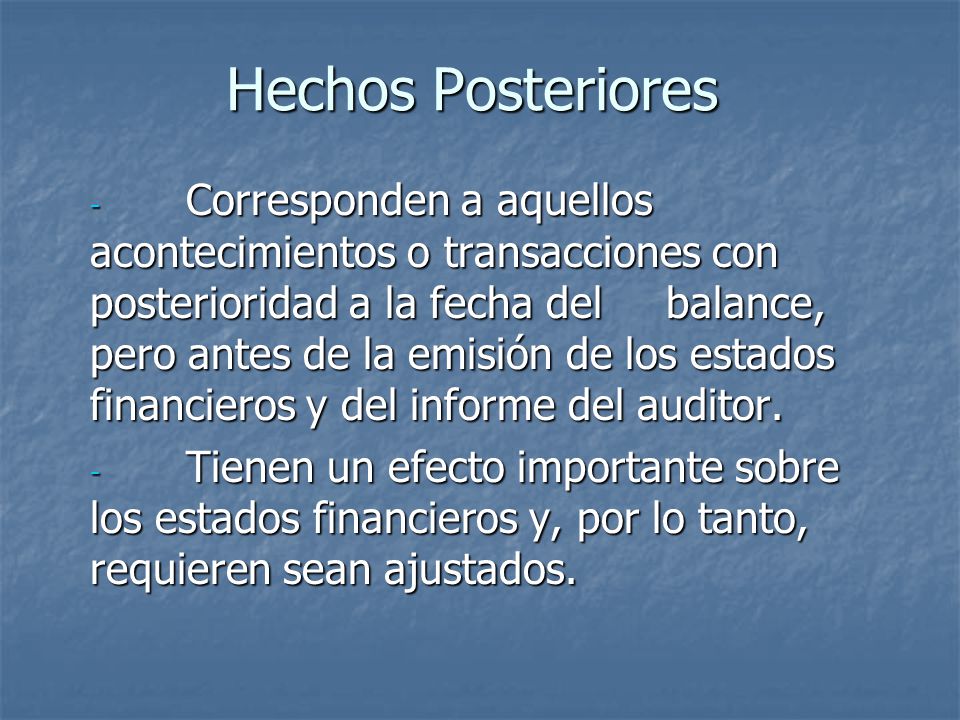 Hechos Posteriores

- Corresponden a aquellos acontecimientos o transacciones con posterioridad a la fecha del balance, pero antes de la emisión de los estados financieros y del informe del auditor.

- Tienen un efecto importante sobre los estados financieros y, por lo tanto, requieren sean ajustados.